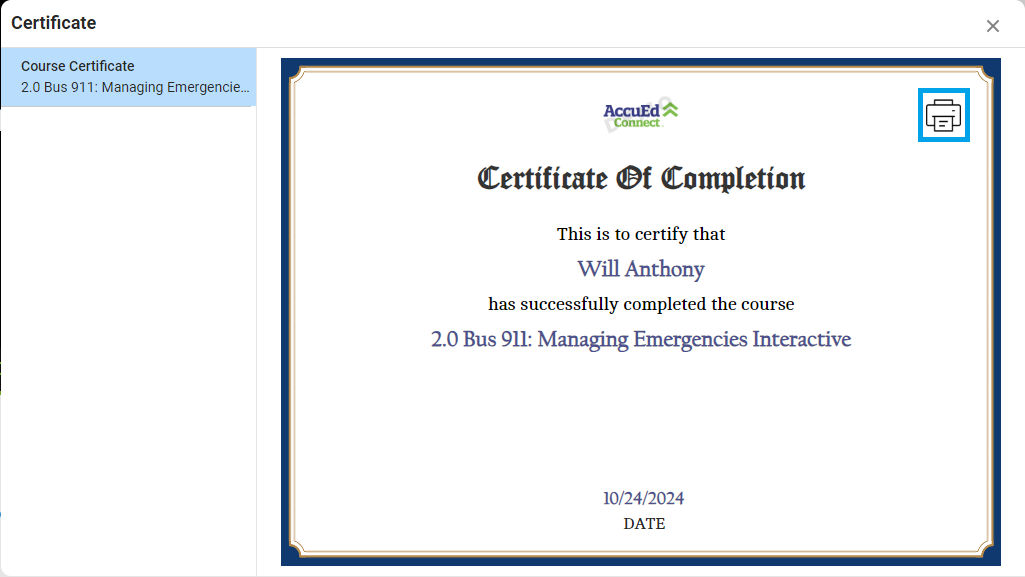 Certificate
×

Course Certificate
2.0 Bus 911: Managing Emergencie...

AccuEd Connect

Certificate Of Completion

This is to certify that

Will Anthony

has successfully completed the course

2.0 Bus 911: Managing Emergencies Interactive

10/24/2024
DATE